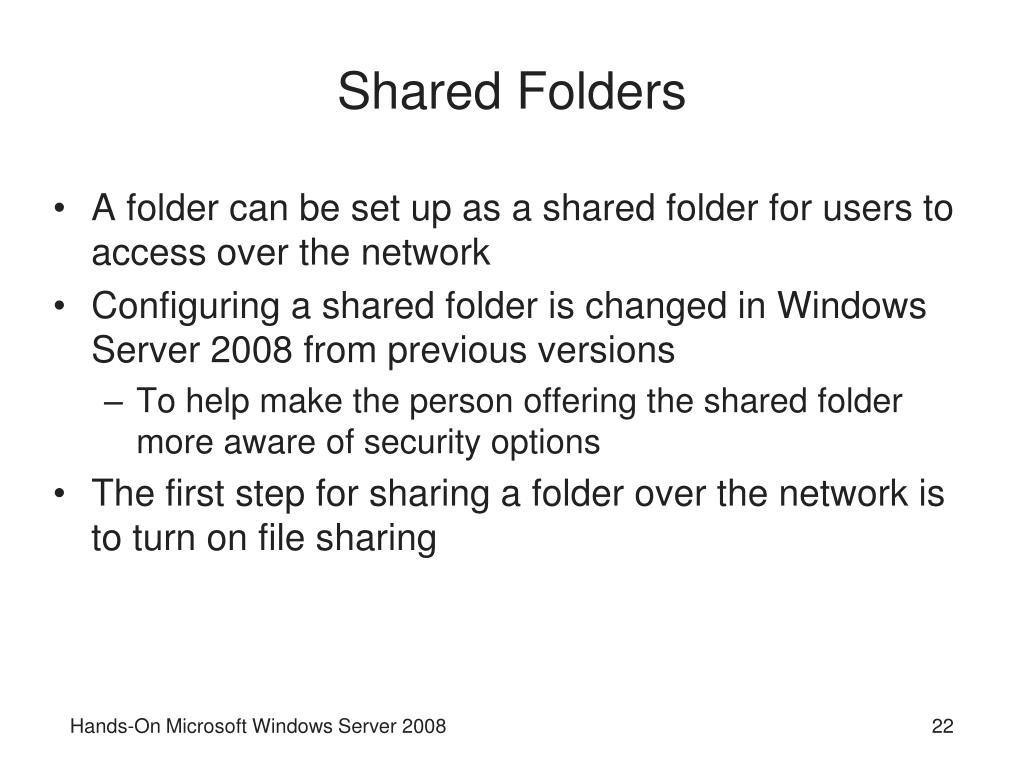 Shared Folders

• A folder can be set up as a shared folder for users to access over the network
• Configuring a shared folder is changed in Windows Server 2008 from previous versions
– To help make the person offering the shared folder more aware of security options
• The first step for sharing a folder over the network is to turn on file sharing

Hands-On Microsoft Windows Server 2008

22